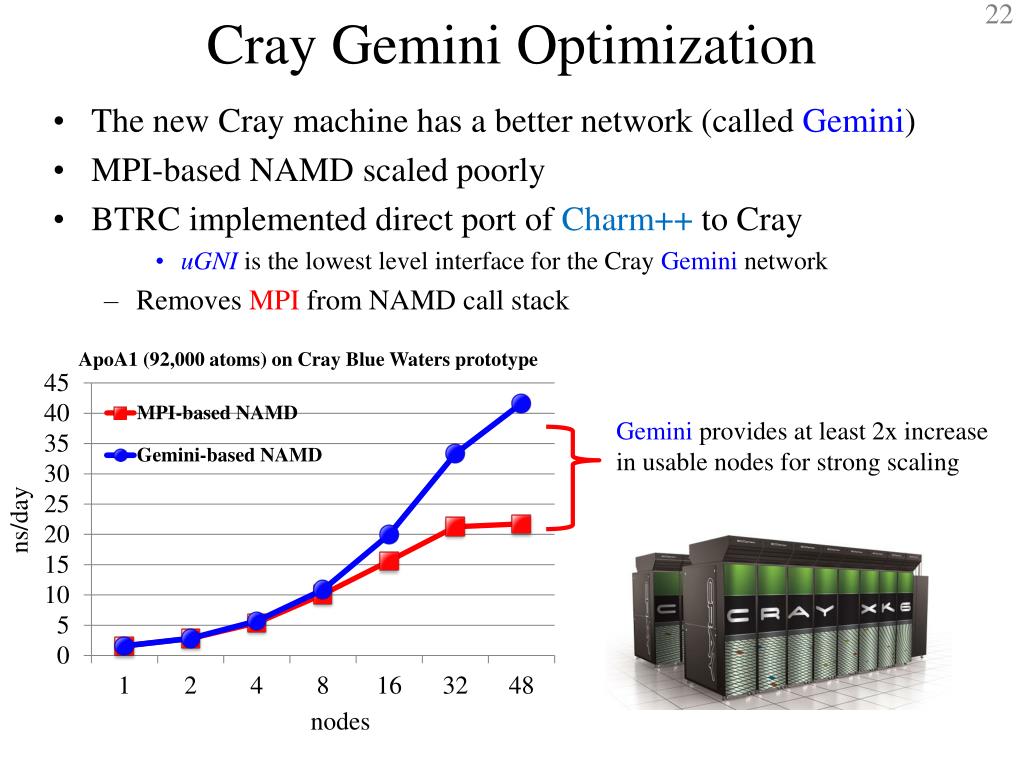 22

Cray Gemini Optimization

• The new Cray machine has a better network (called Gemini)
• MPI-based NAMD scaled poorly
• BTRC implemented direct port of Charm++ to Cray
  • uGNI is the lowest level interface for the Cray Gemini network
  – Removes MPI from NAMD call stack

ApoA1 (92,000 atoms) on Cray Blue Waters prototype

MPI-based NAMD
Gemini-based NAMD

ns/day

45
40
35
30
25
20
15
10
5
0

1 2 4 8 16 32 48

nodes

Gemini provides at least 2x increase in usable nodes for strong scaling

CRAY XK6